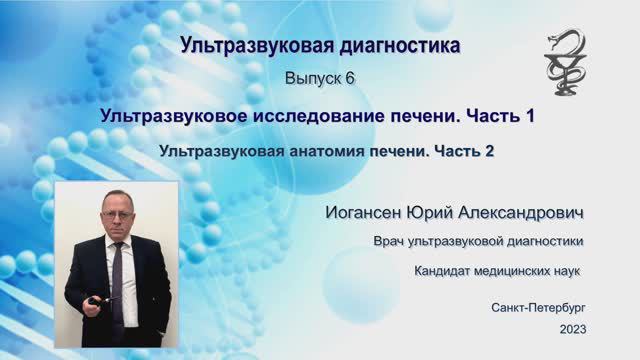 Ультразвуковая диагностика

Выпуск 6

Ультразвуковое исследование печени. Часть 1

Ультразвуковая анатомия печени. Часть 2

Иогансен Юрий Александрович

Врач ультразвуковой диагностики

Кандидат медицинских наук

Санкт-Петербург

2023